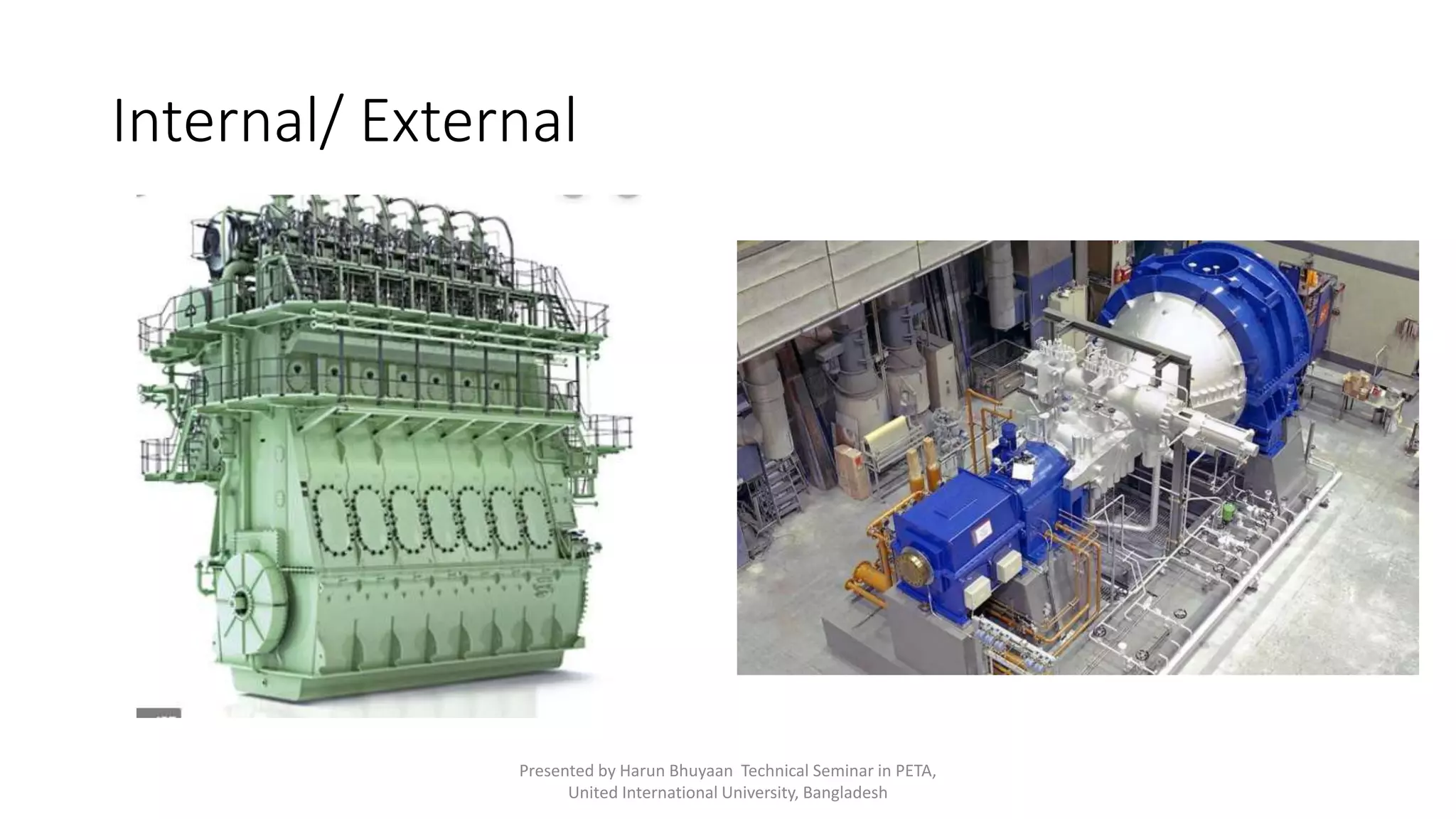 Internal/ External

Presented by Harun Bhuyaan Technical Seminar in PETA, United International University, Bangladesh